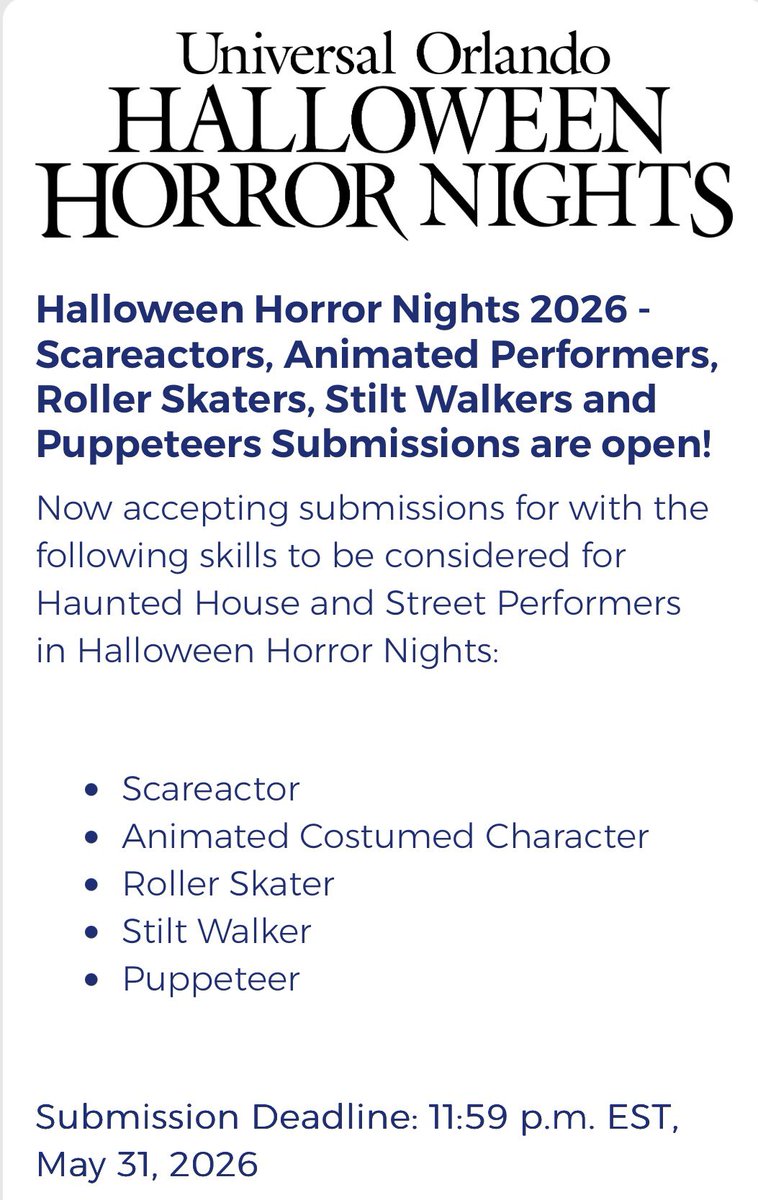 Universal Orlando
HALLOWEEN
HORROR NIGHTS

Halloween Horror Nights 2026 - Scareactors, Animated Performers, Roller Skaters, Stilt Walkers and Puppeteers Submissions are open!

Now accepting submissions for with the following skills to be considered for Haunted House and Street Performers in Halloween Horror Nights:

- Scareactor
- Animated Costumed Character
- Roller Skater
- Stilt Walker
- Puppeteer

Submission Deadline: 11:59 p.m. EST, May 31, 2026